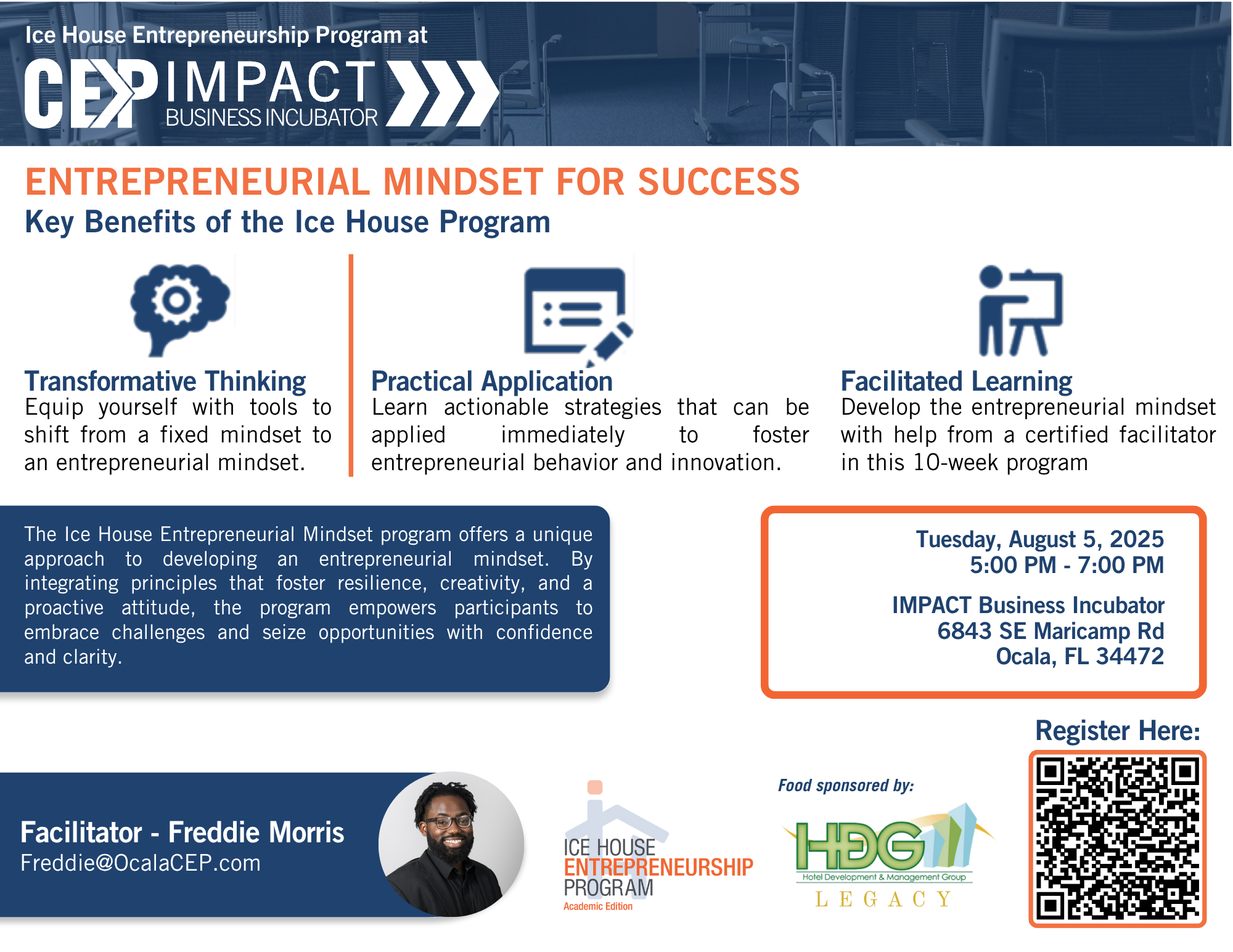 Ice House Entrepreneurship Program at

CEP IMPACT BUSINESS INCUBATOR

ENTREPRENEURIAL MINDSET FOR SUCCESS

Key Benefits of the Ice House Program

Transformative Thinking
Equip yourself with tools to shift from a fixed mindset to an entrepreneurial mindset.

Practical Application
Learn actionable strategies that can be applied immediately to foster entrepreneurial behavior and innovation.

Facilitated Learning
Develop the entrepreneurial mindset with help from a certified facilitator in this 10-week program

The Ice House Entrepreneurial Mindset program offers a unique approach to developing an entrepreneurial mindset. By integrating principles that foster resilience, creativity, and a proactive attitude, the program empowers participants to embrace challenges and seize opportunities with confidence and clarity.

Tuesday, August 5, 2025
5:00 PM - 7:00 PM

IMPACT Business Incubator
6843 SE Maricamp Rd
Ocala, FL 34472

Register Here:

Facilitator - Freddie Morris
Freddie@OcalaCEP.com

ICE HOUSE ENTREPRENEURSHIP PROGRAM
Academic Edition

Food sponsored by:

HDG
Hotel Development & Management Group
LEGACY